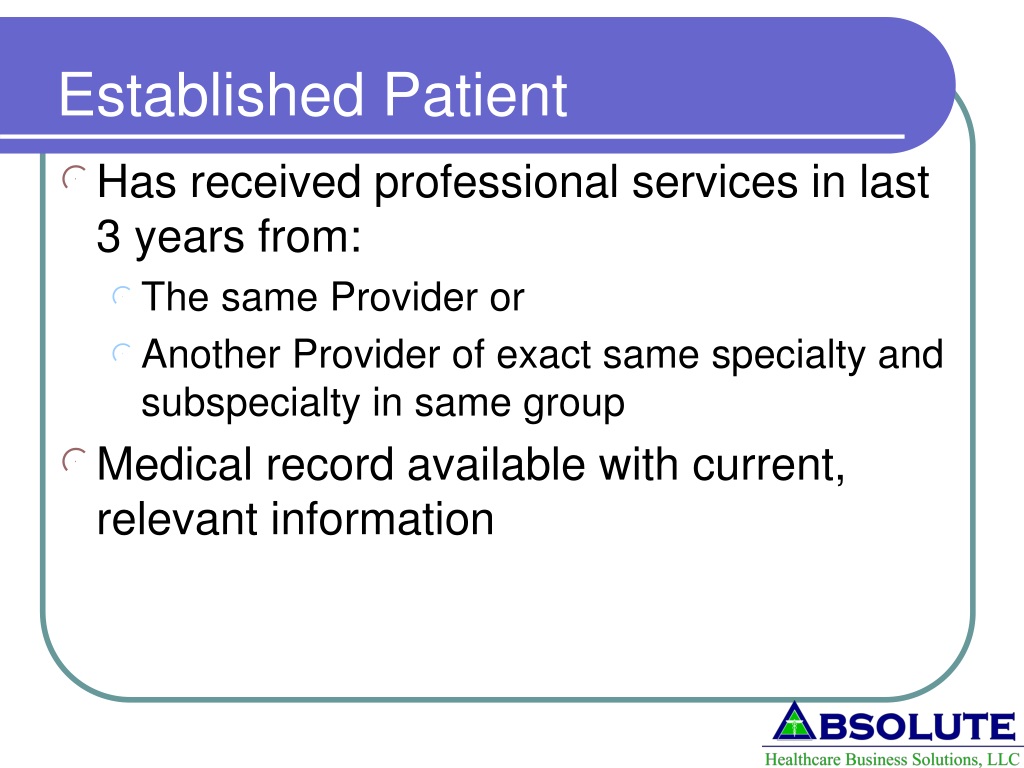 Established Patient

Has received professional services in last 3 years from:

The same Provider or

Another Provider of exact same specialty and subspecialty in same group

Medical record available with current, relevant information

ABSOLUTE
Healthcare Business Solutions, LLC